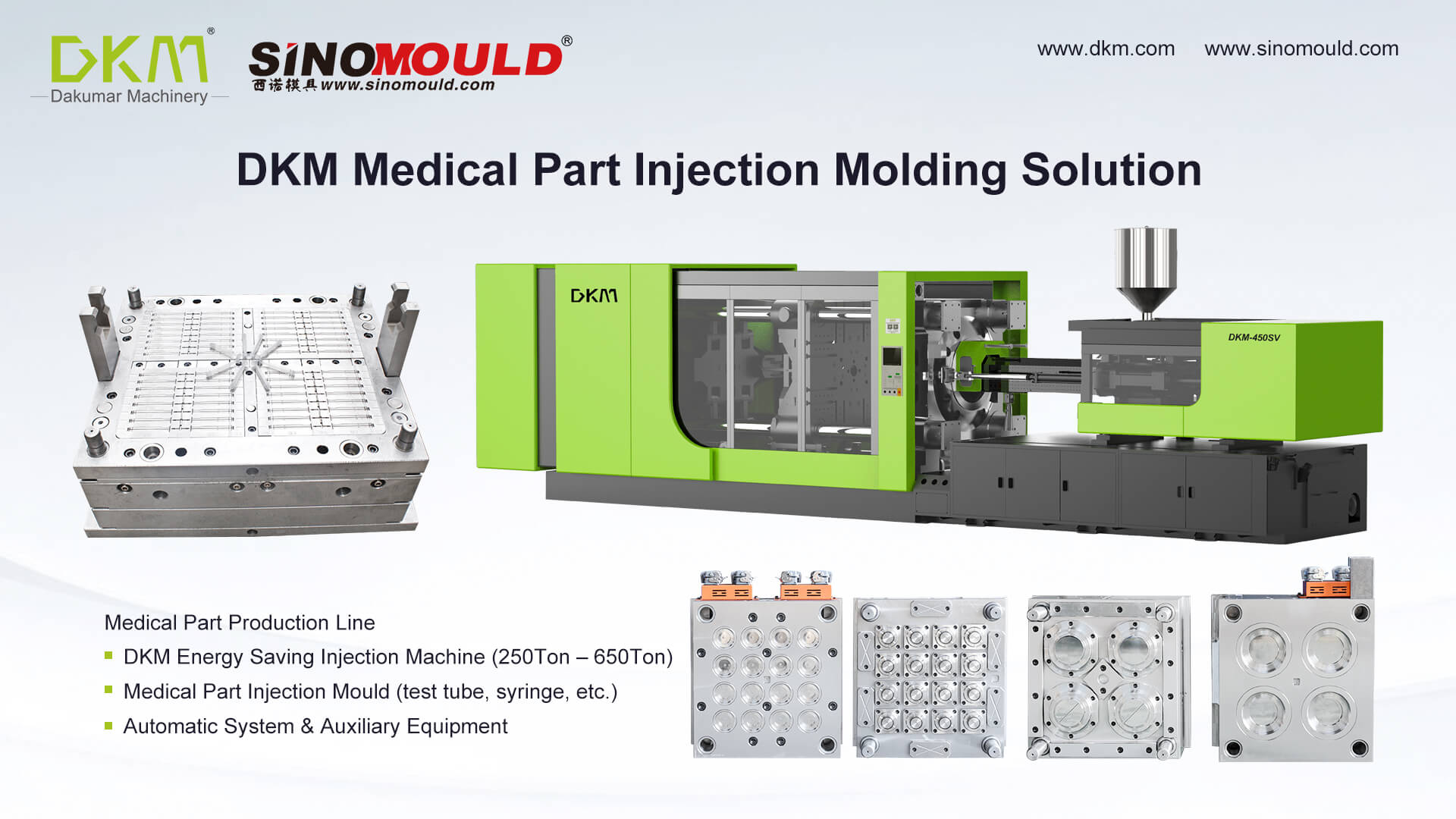 DKM®
Dakumar Machinery

SINOMOULD®
西诺模具 www.sinomould.com

www.dkm.com www.sinomould.com

DKM Medical Part Injection Molding Solution

DKM

DKM-450SV

Medical Part Production Line
▪ DKM Energy Saving Injection Machine (250Ton – 650Ton)
▪ Medical Part Injection Mould (test tube, syringe, etc.)
▪ Automatic System & Auxiliary Equipment